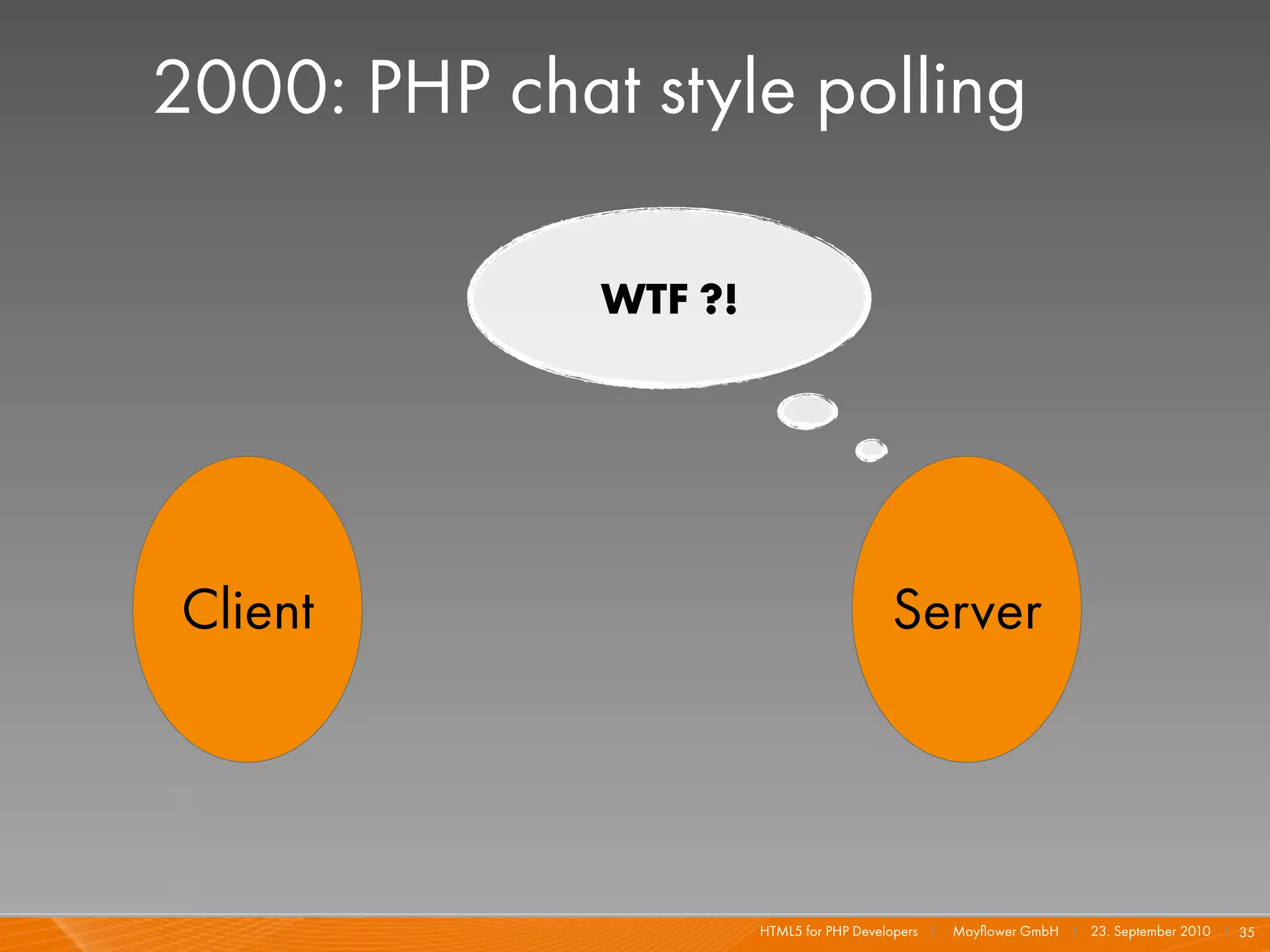 2000: PHP chat style polling

WTF ?!

Client

Server

HTML5 for PHP Developers | Mayflower GmbH | 23. September 2010 | 35